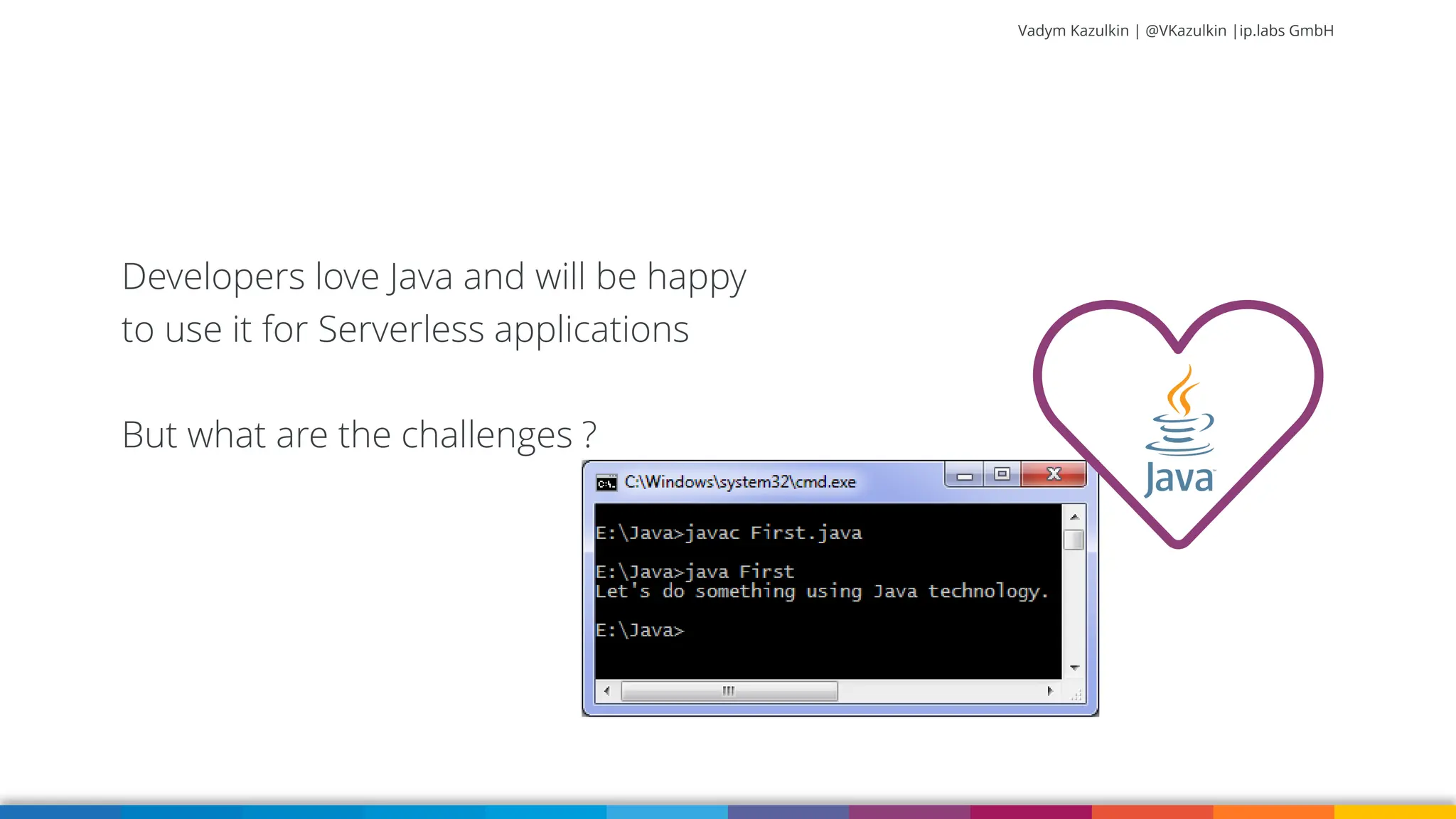 Vadym Kazulkin | @VKazulkin |ip.labs GmbH

Developers love Java and will be happy to use it for Serverless applications

But what are the challenges ?

C:\Windows\system32\cmd.exe

E:\Java>javac First.java

E:\Java>java First
Let's do something using Java technology.

E:\Java>

Java